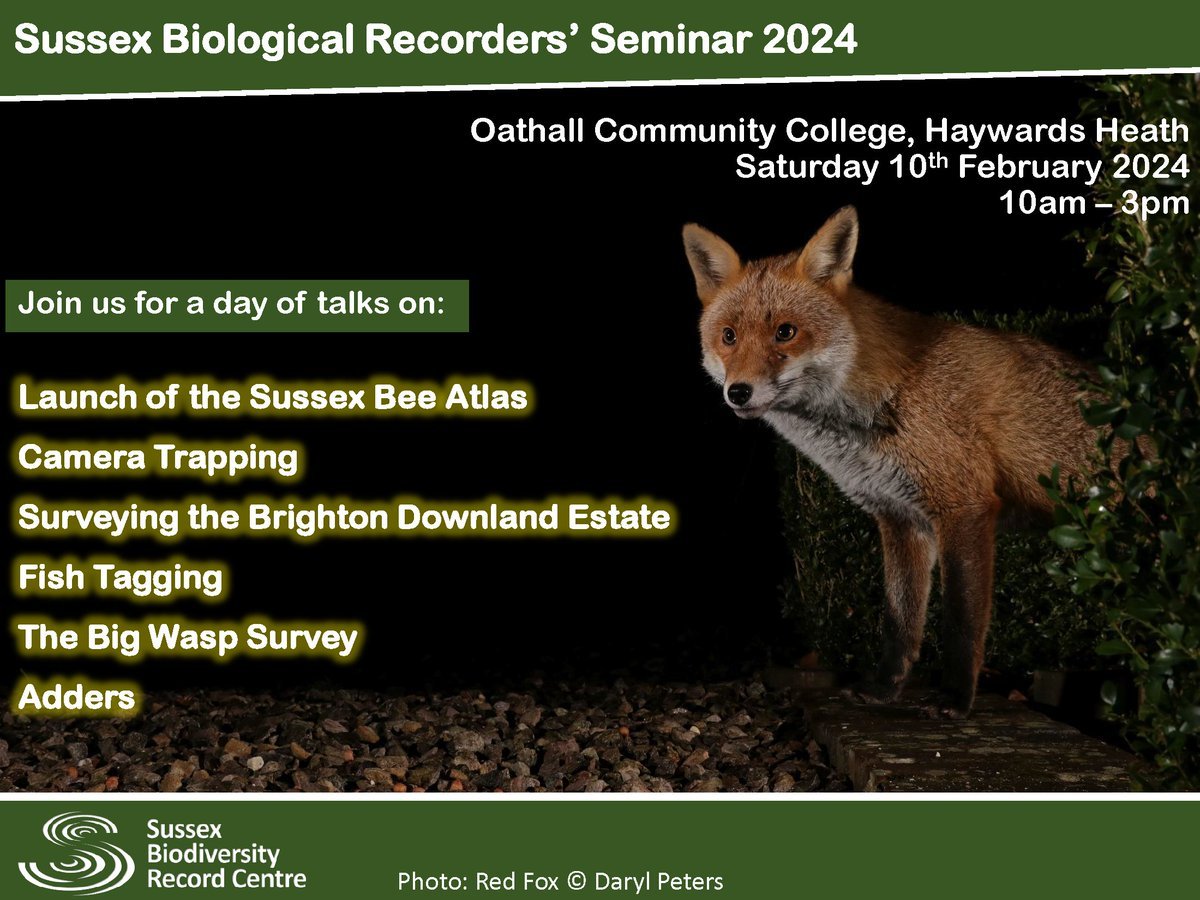 Sussex Biological Recorders' Seminar 2024

Oathall Community College, Haywards Heath
Saturday 10$^{th}$ February 2024
10am – 3pm

Join us for a day of talks on:

Launch of the Sussex Bee Atlas

Camera Trapping

Surveying the Brighton Downland Estate

Fish Tagging

The Big Wasp Survey

Adders

Sussex Biodiversity Record Centre

Photo: Red Fox © Daryl Peters